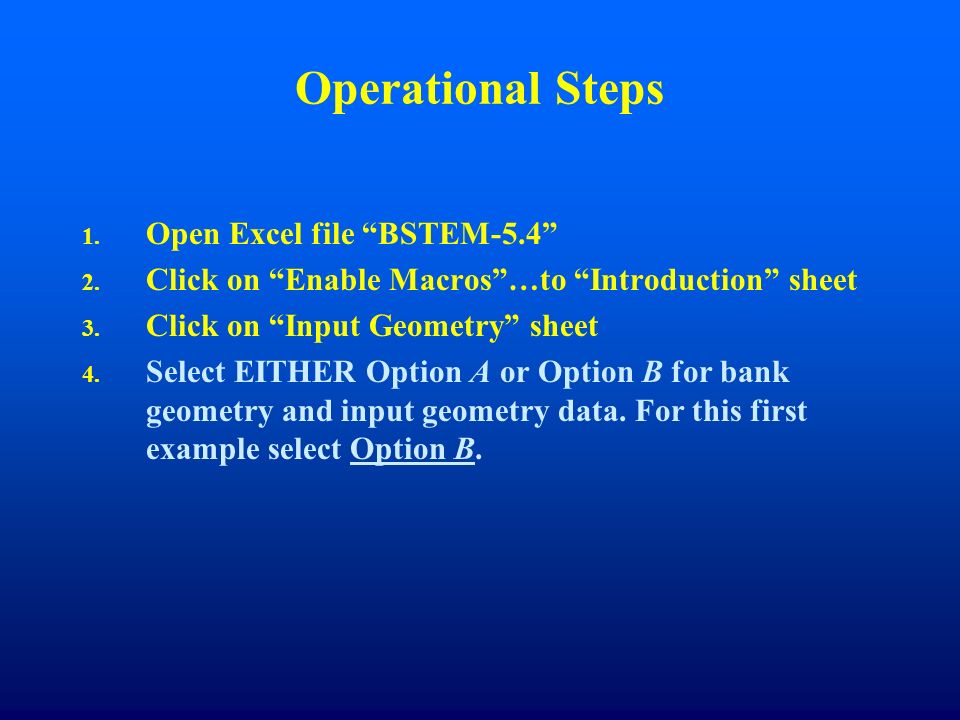 Operational Steps

1. Open Excel file “BSTEM-5.4”
2. Click on “Enable Macros”…to “Introduction” sheet
3. Click on “Input Geometry” sheet
4. Select EITHER Option A or Option B for bank geometry and input geometry data. For this first example select Option B.